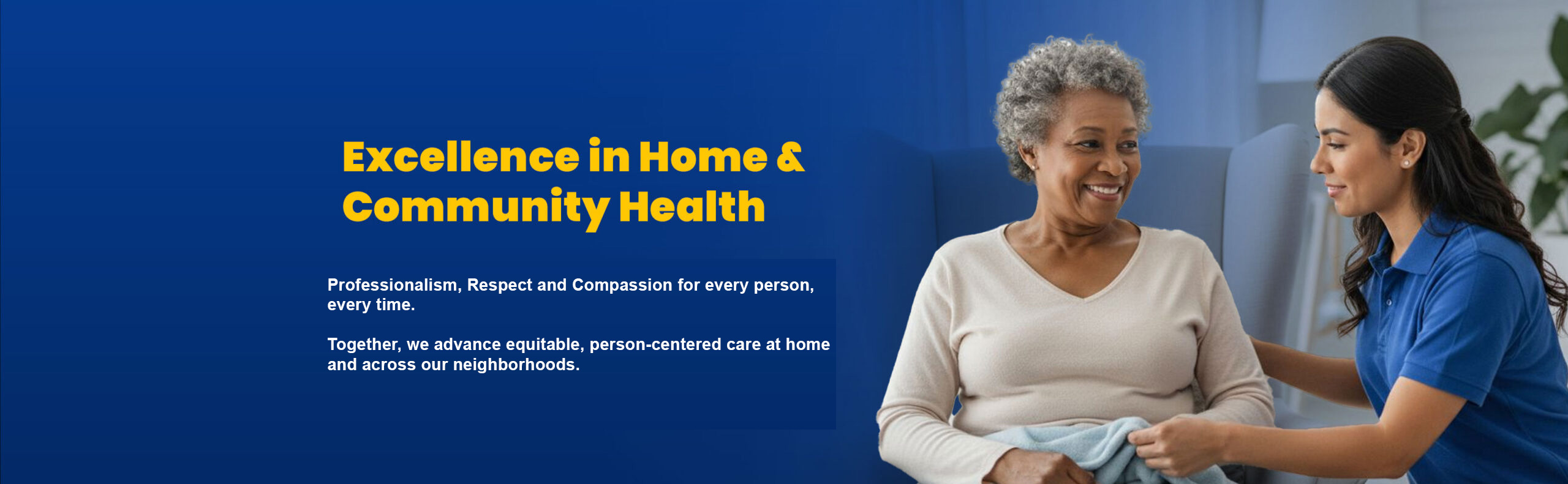 Excellence in Home & Community Health

Professionalism, Respect and Compassion for every person, every time.

Together, we advance equitable, person-centered care at home and across our neighborhoods.